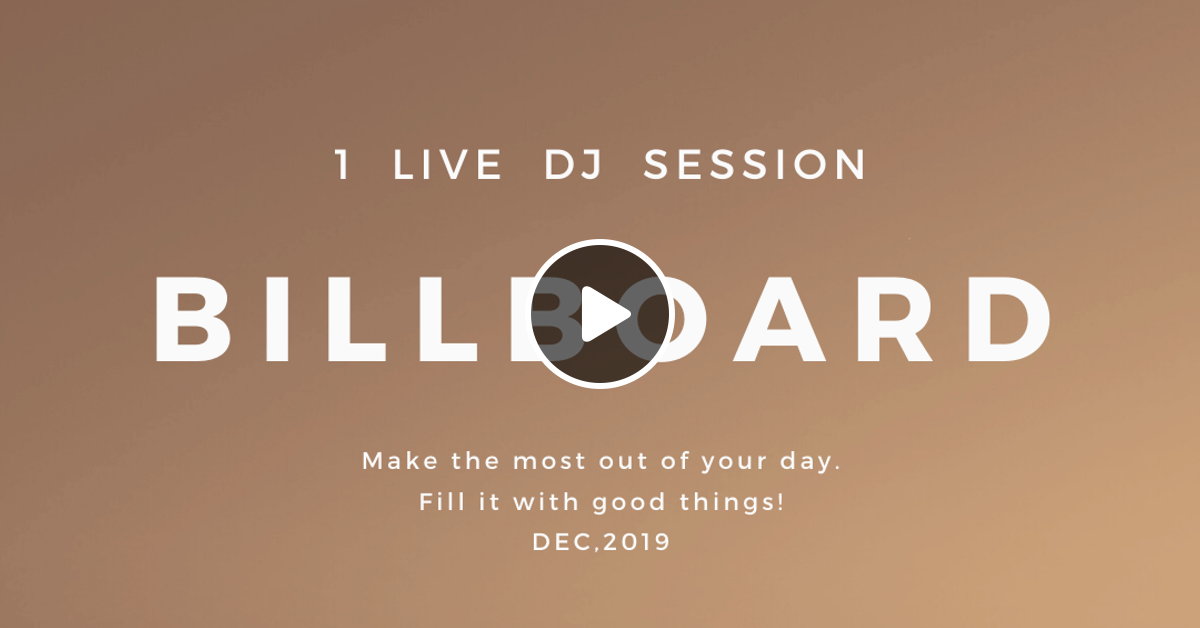 1 LIVE DJ SESSION

BILLBOARD

Make the most out of your day.
Fill it with good things!
DEC,2019